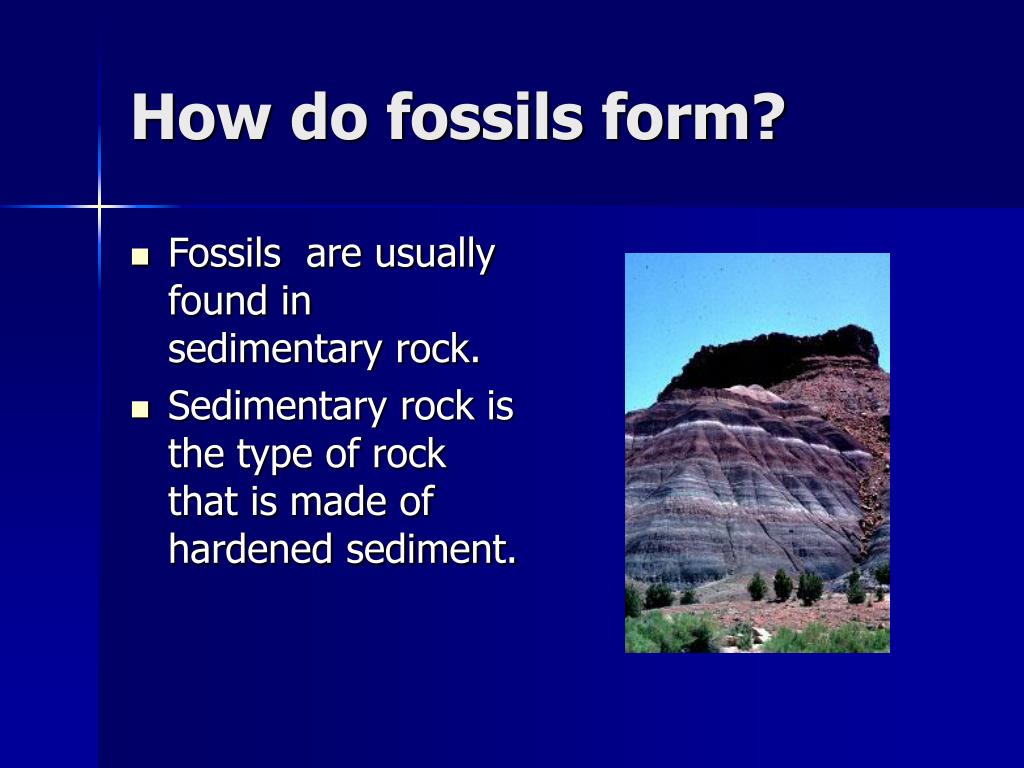 How do fossils form?

- Fossils  are usually found in sedimentary rock.
- Sedimentary rock is the type of rock that is made of hardened sediment.